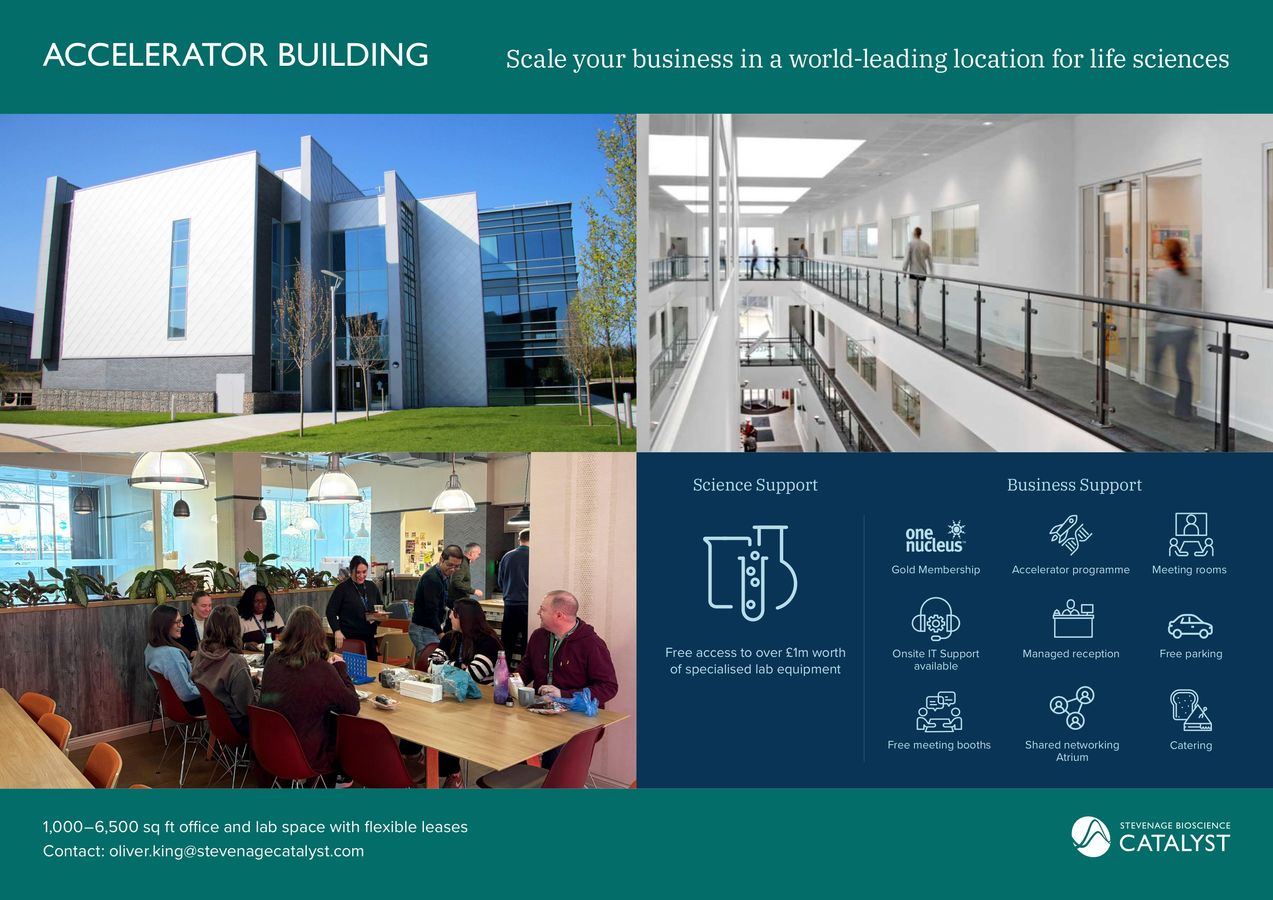 ACCELERATOR BUILDING

Scale your business in a world-leading location for life sciences

Science Support

Free access to over £1m worth of specialised lab equipment

Business Support

one nucleus

Gold Membership

Accelerator programme

Meeting rooms

Onsite IT Support available

Managed reception

Free parking

Free meeting booths

Shared networking Atrium

Catering

1,000–6,500 sq ft office and lab space with flexible leases
Contact: oliver.king@stevenagecatalyst.com

STEVENAGE BIOSCIENCE CATALYST